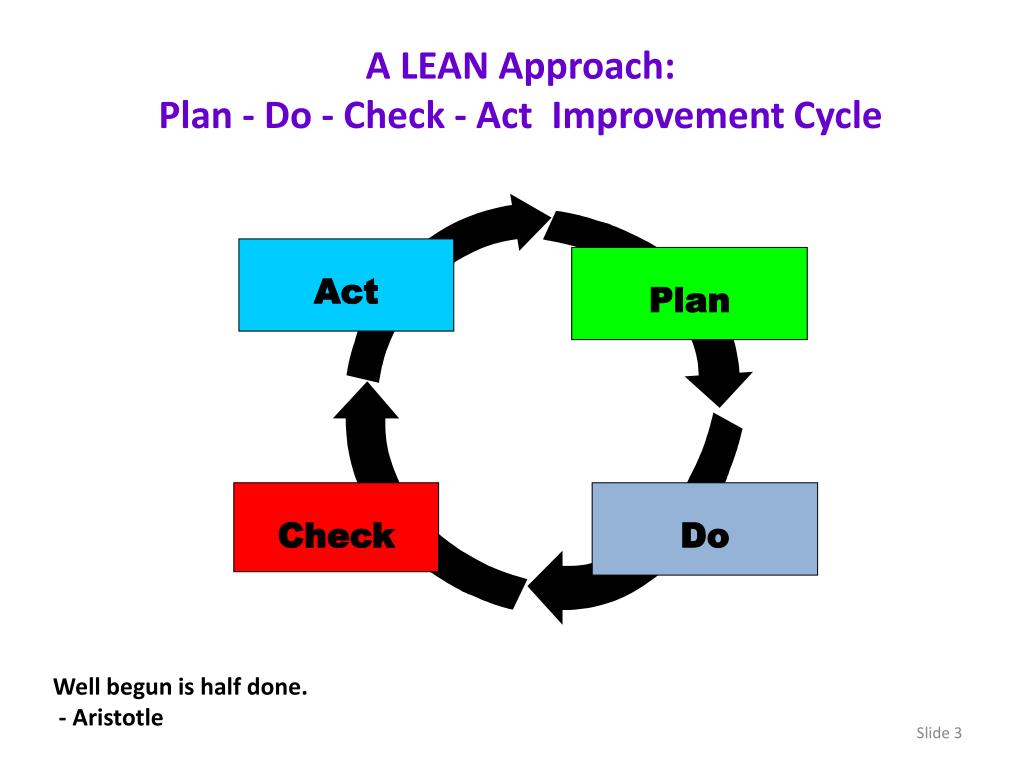 A LEAN Approach:
Plan - Do - Check - Act Improvement Cycle

Act

Plan

Check

Do

Well begun is half done.
- Aristotle

Slide 3